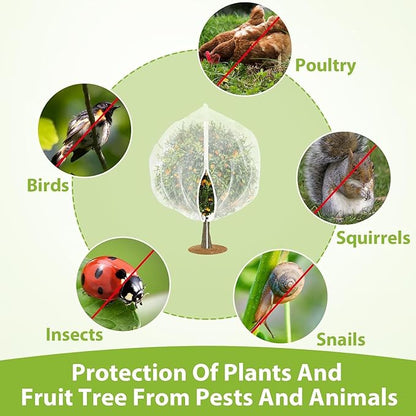 Poultry

Birds

Squirrels

Insects

Snails

Protection Of Plants And Fruit Tree From Pests And Animals